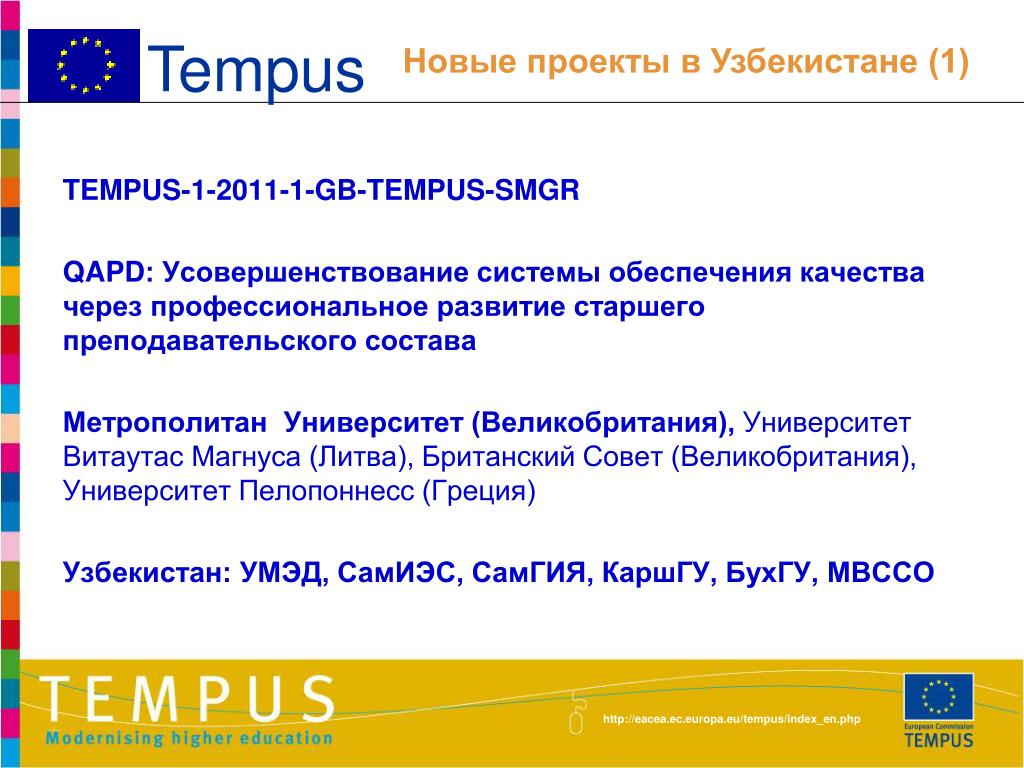 Tempus Новые проекты в Узбекистане (1)

TEMPUS-1-2011-1-GB-TEMPUS-SMGR

QAPD: Усовершенствование системы обеспечения качества через профессиональное развитие старшего преподавательского состава

Метрополитан Университет (Великобритания), Университет Витаутас Магнуса (Литва), Британский Совет (Великобритания), Университет Пелопоннесс (Греция)

Узбекистан: УМЭД, СамИЭС, СамГИЯ, КаршГУ, БухГУ, МВССО

TEMPUS
Modernising higher education

http://eacea.ec.europa.eu/tempus/index_en.php

European Commission
TEMPUS